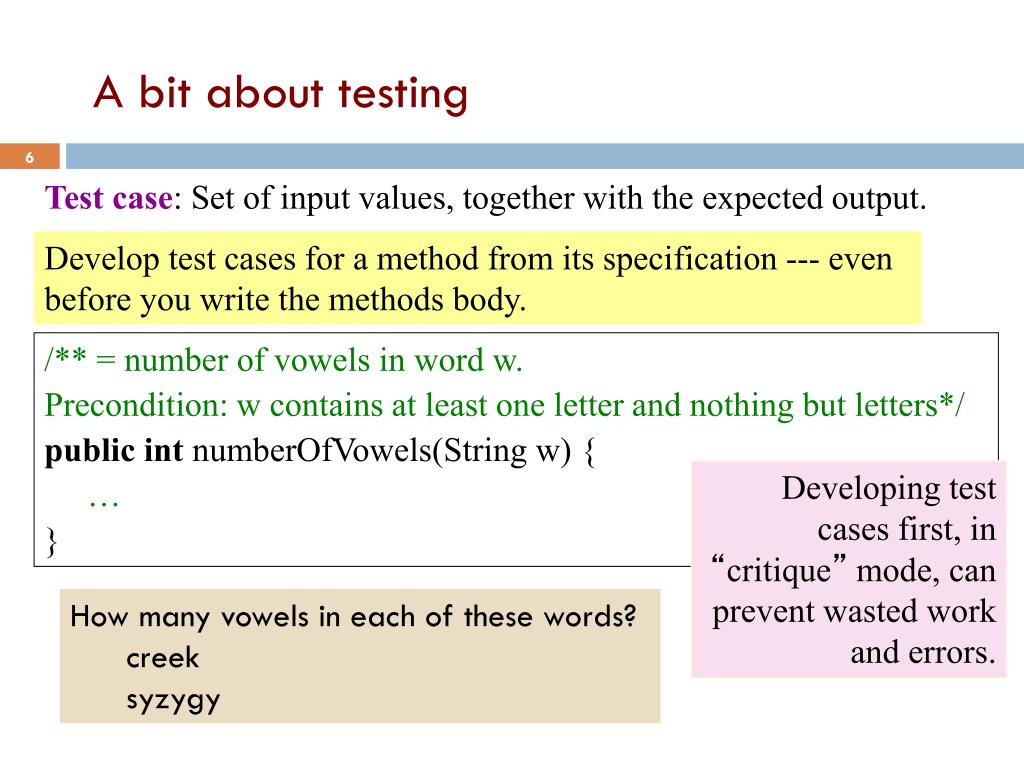 A bit about testing

6

Test case: Set of input values, together with the expected output.

Develop test cases for a method from its specification --- even before you write the methods body.

/** = number of vowels in word w.
Precondition: w contains at least one letter and nothing but letters*/
public int numberOfVowels(String w) {
…
}

Developing test cases first, in “critique” mode, can prevent wasted work and errors.

How many vowels in each of these words?
creek
syzygy